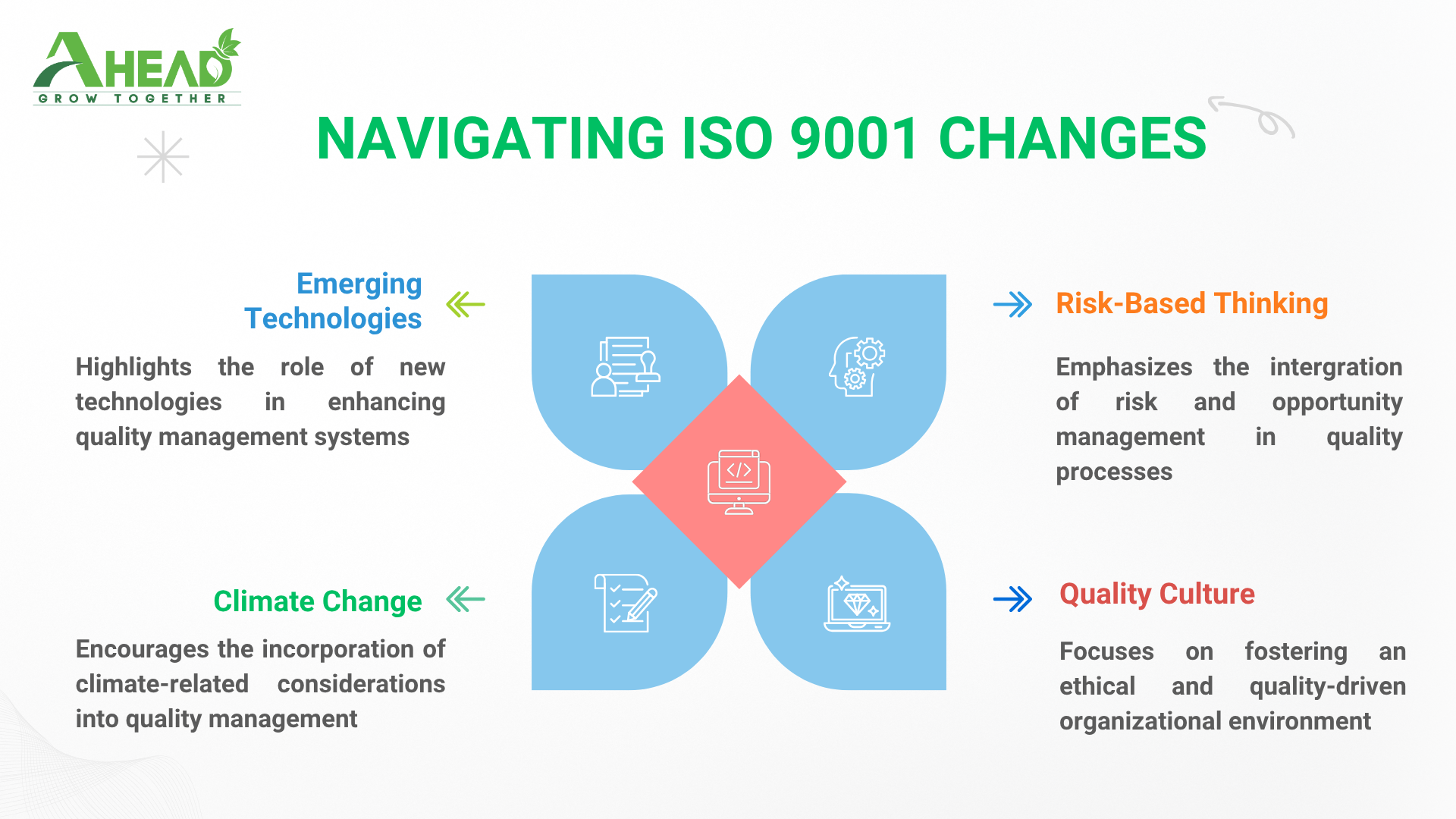 AHEAD
GROW TOGETHER

NAVIGATING ISO 9001 CHANGES

Emerging Technologies

Highlights the role of new technologies in enhancing quality management systems

Climate Change

Encourages the incorporation of climate-related considerations into quality management

Risk-Based Thinking

Emphasizes the intergration of risk and opportunity management in quality processes

Quality Culture

Focuses on fostering an ethical and quality-driven organizational environment